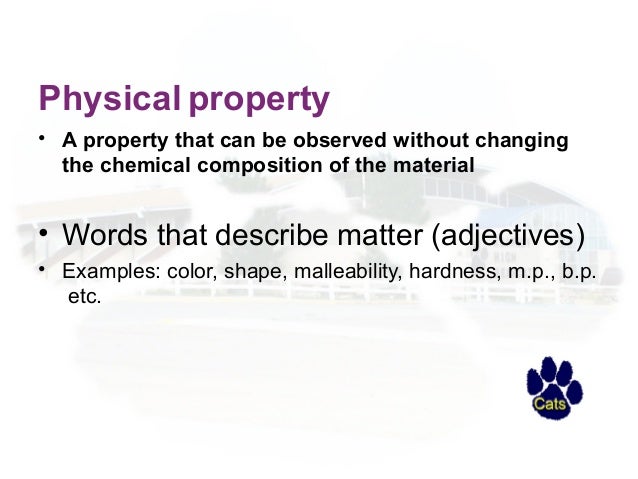 Physical property

• A property that can be observed without changing the chemical composition of the material

• Words that describe matter (adjectives)

• Examples: color, shape, malleability, hardness, m.p., b.p. etc.

Cats